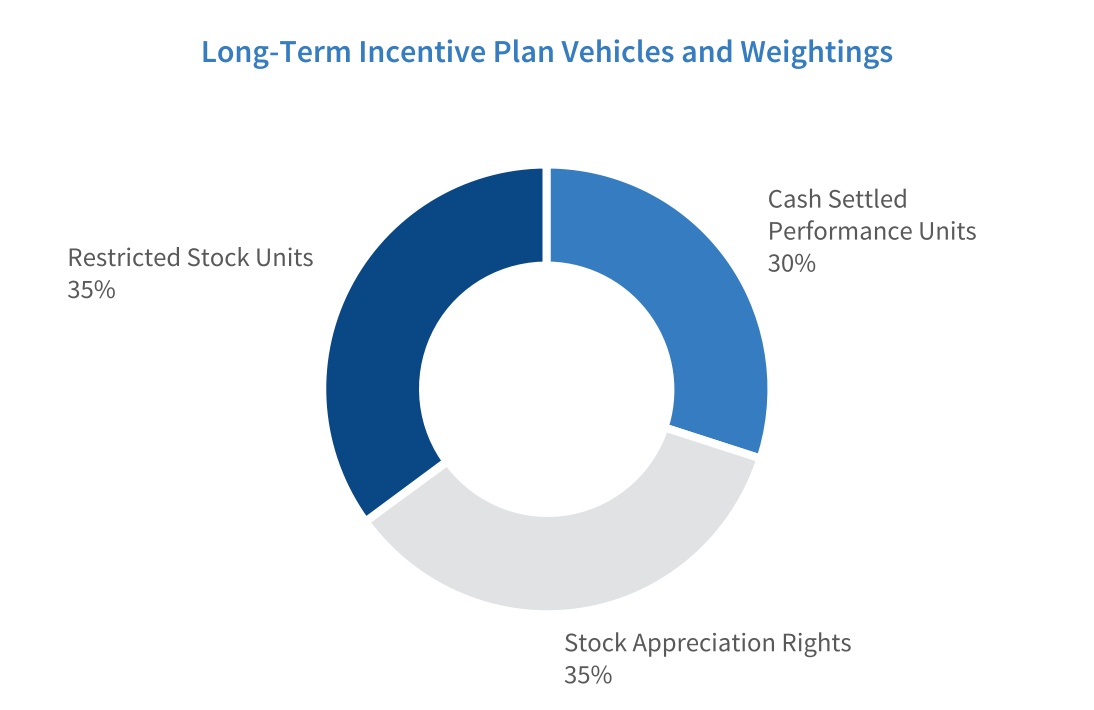 Long-Term Incentive Plan Vehicles and Weightings

Restricted Stock Units
35%

Cash Settled
Performance Units
30%

Stock Appreciation Rights
35%